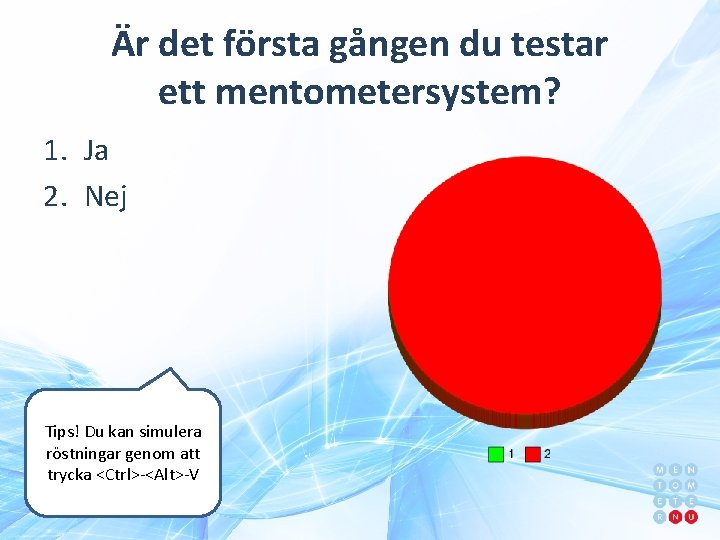 Är det första gången du testar ett mentometersystem?

1. Ja
2. Nej

Tips! Du kan simulera röstningar genom att trycka <Ctrl>-<Alt>-V

1 2

M E N
T O M
E T E
R N U